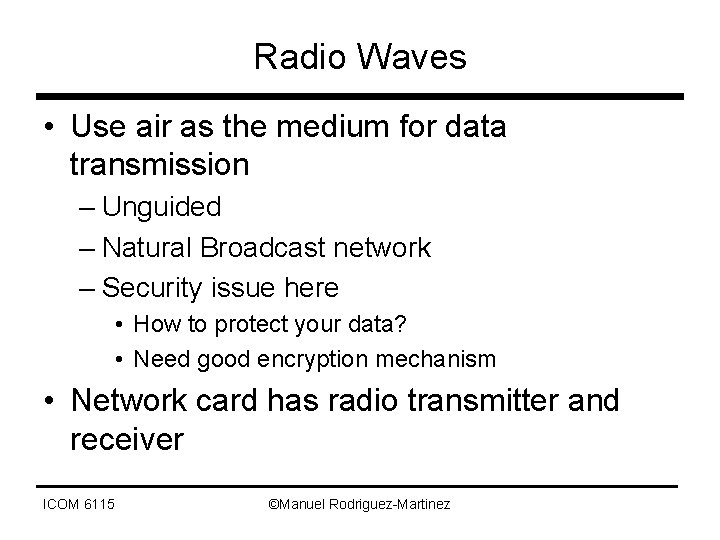 Radio Waves

• Use air as the medium for data transmission
– Unguided
– Natural Broadcast network
– Security issue here
• How to protect your data?
• Need good encryption mechanism
• Network card has radio transmitter and receiver

ICOM 6115

©Manuel Rodriguez-Martinez